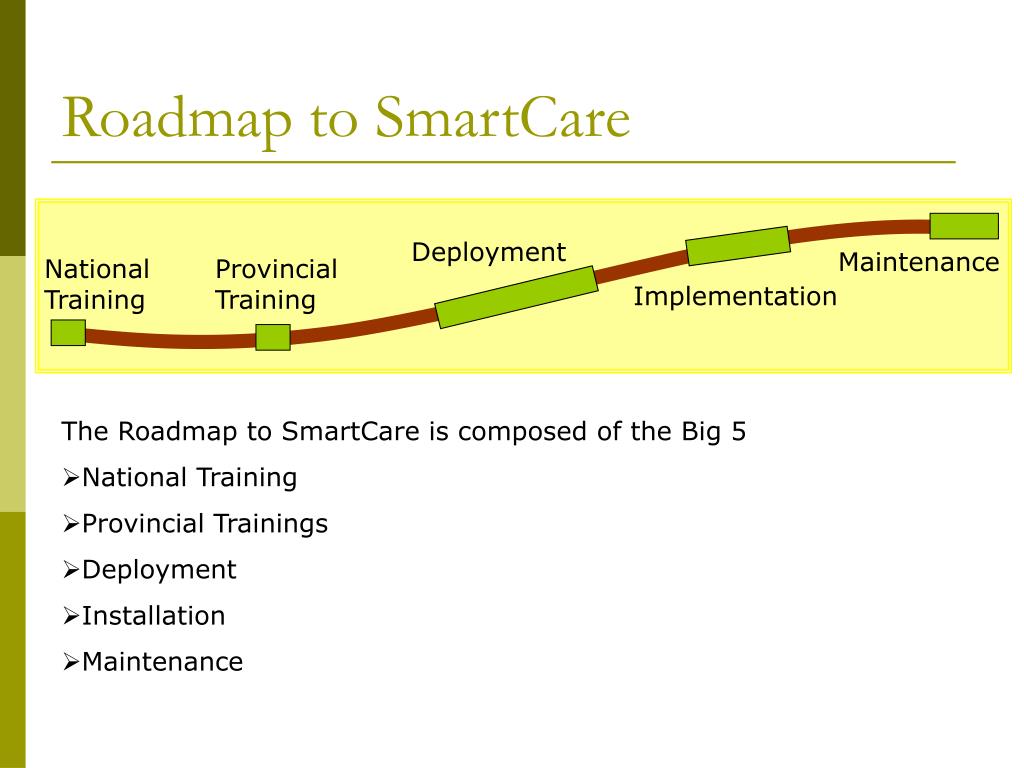 Roadmap to SmartCare

National Training

Provincial Training

Deployment

Implementation

Maintenance

The Roadmap to SmartCare is composed of the Big 5

➢National Training

➢Provincial Trainings

➢Deployment

➢Installation

➢Maintenance